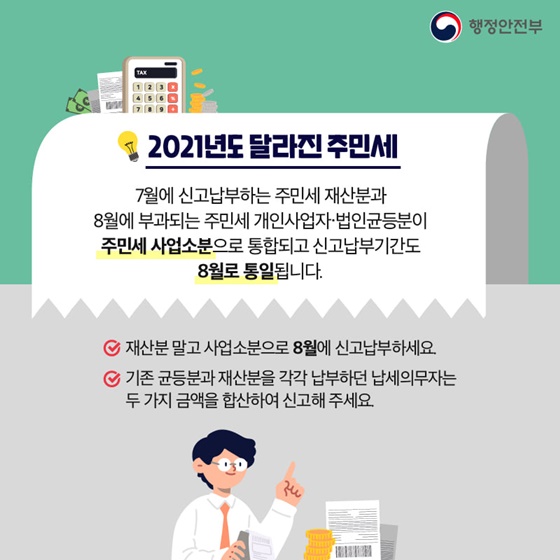 행정안전부

TAX

1 2 3
4 5 6
7 8 9

2021년도 달라진 주민세

7월에 신고납부하는 주민세 재산분과
8월에 부과되는 주민세 개인사업자·법인균등분이
주민세 사업소분으로 통합되고 신고납부기간도
8월로 통일됩니다.

재산분 말고 사업소분으로 8월에 신고납부하세요.

기존 균등분과 재산분을 각각 납부하던 납세의무자는 두 가지 금액을 합산하여 신고해 주세요.